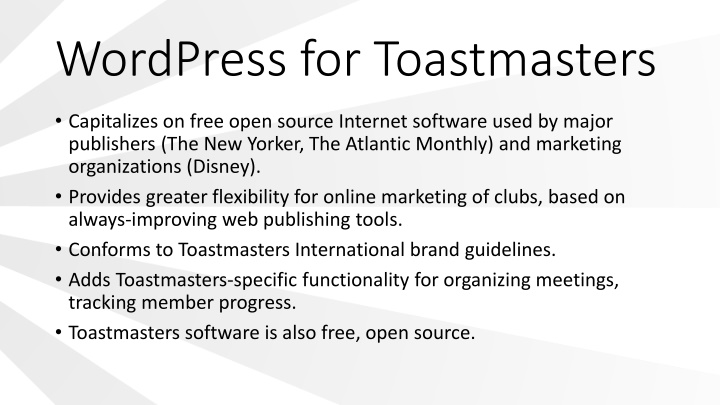 WordPress for Toastmasters

• Capitalizes on free open source Internet software used by major publishers (The New Yorker, The Atlantic Monthly) and marketing organizations (Disney).

• Provides greater flexibility for online marketing of clubs, based on always-improving web publishing tools.

• Conforms to Toastmasters International brand guidelines.

• Adds Toastmasters-specific functionality for organizing meetings, tracking member progress.

• Toastmasters software is also free, open source.